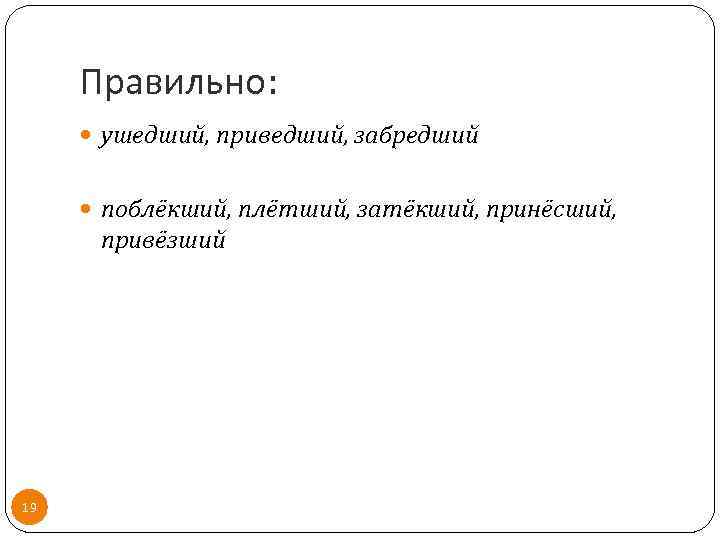 Правильно:

ушедший, приведший, забредший

поблёкший, плётший, затёкший, принёсший, привёзший

19